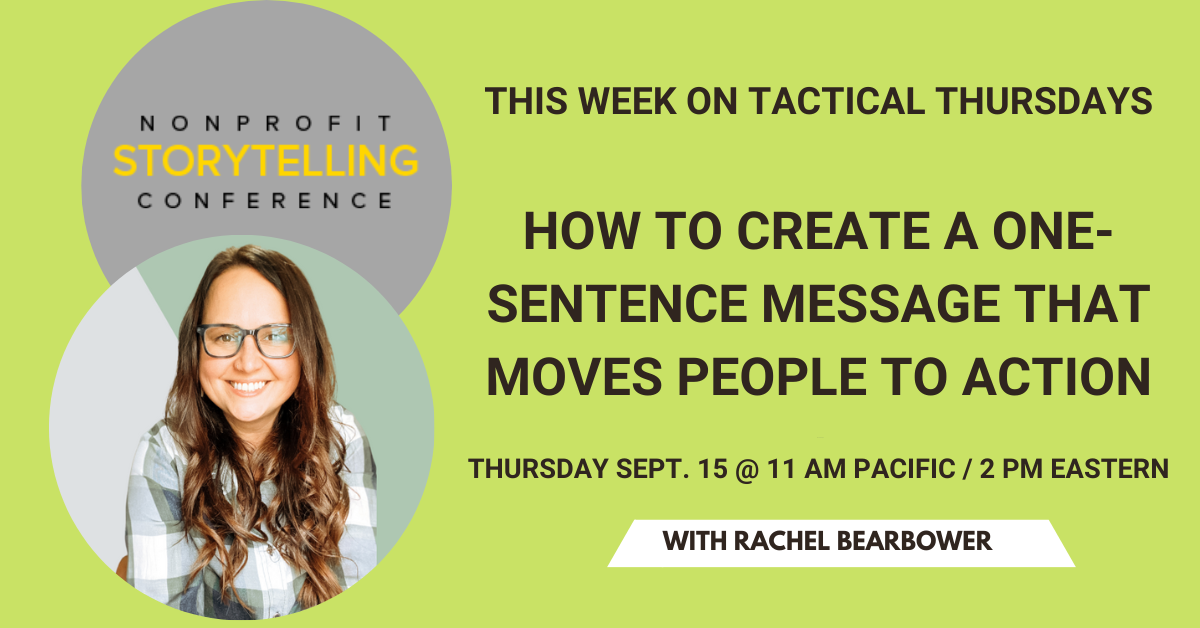 NONPROFIT
STORYTELLING
CONFERENCE

THIS WEEK ON TACTICAL THURSDAYS

HOW TO CREATE A ONE-SENTENCE MESSAGE THAT MOVES PEOPLE TO ACTION

THURSDAY SEPT. 15 @ 11 AM PACIFIC / 2 PM EASTERN

WITH RACHEL BEARBOWER